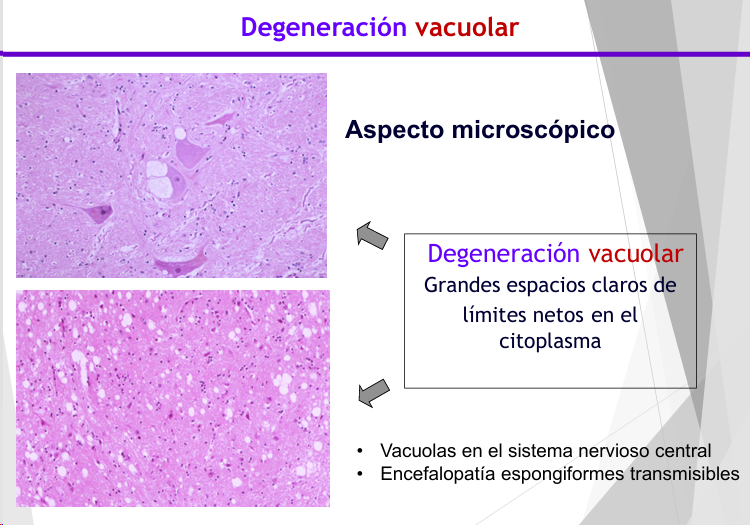 Degeneración vacuolar

Aspecto microscópico

Degeneración vacuolar
Grandes espacios claros de límites netos en el citoplasma

• Vacuolas en el sistema nervioso central
• Encefalopatía espongiformes transmisibles